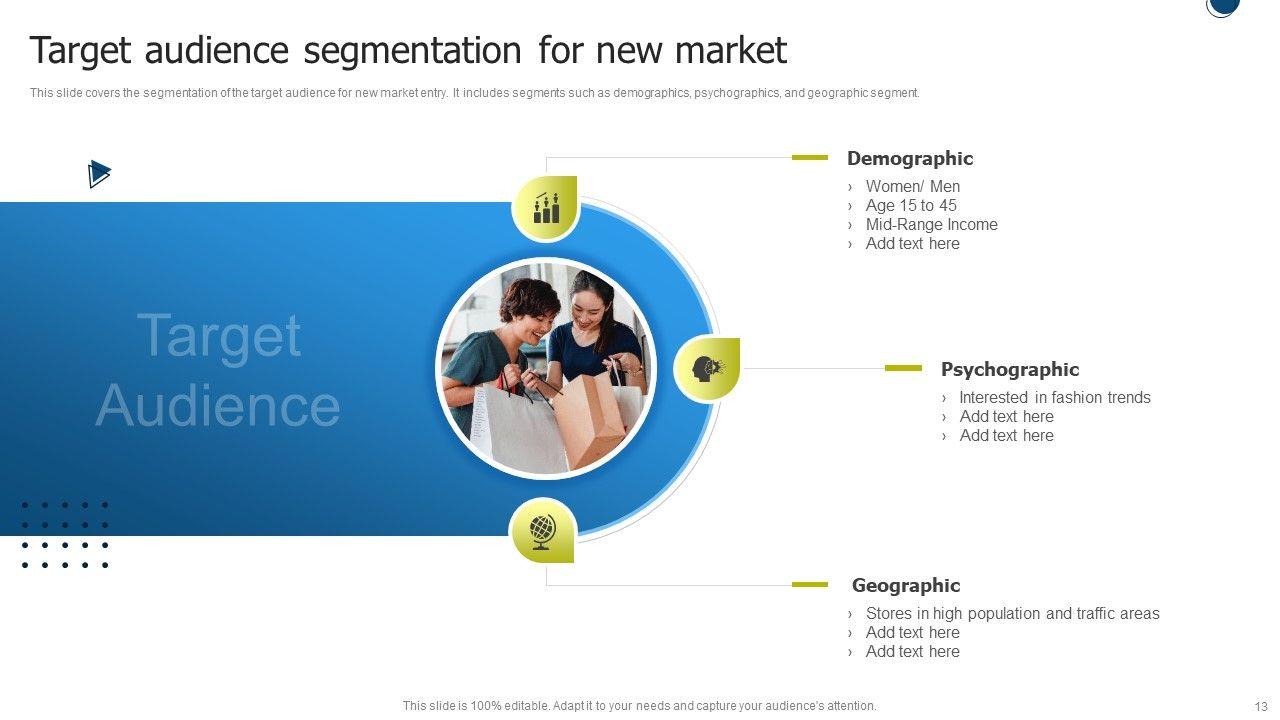 Target audience segmentation for new market

This slide covers the segmentation of the target audience for new market entry. It includes segments such as demographics, psychographics, and geographic segment.

Target Audience

Demographic
› Women/ Men
› Age 15 to 45
› Mid-Range Income
› Add text here

Psychographic
› Interested in fashion trends
› Add text here
› Add text here

Geographic
› Stores in high population and traffic areas
› Add text here
› Add text here

This slide is 100% editable. Adapt it to your needs and capture your audience's attention.

13